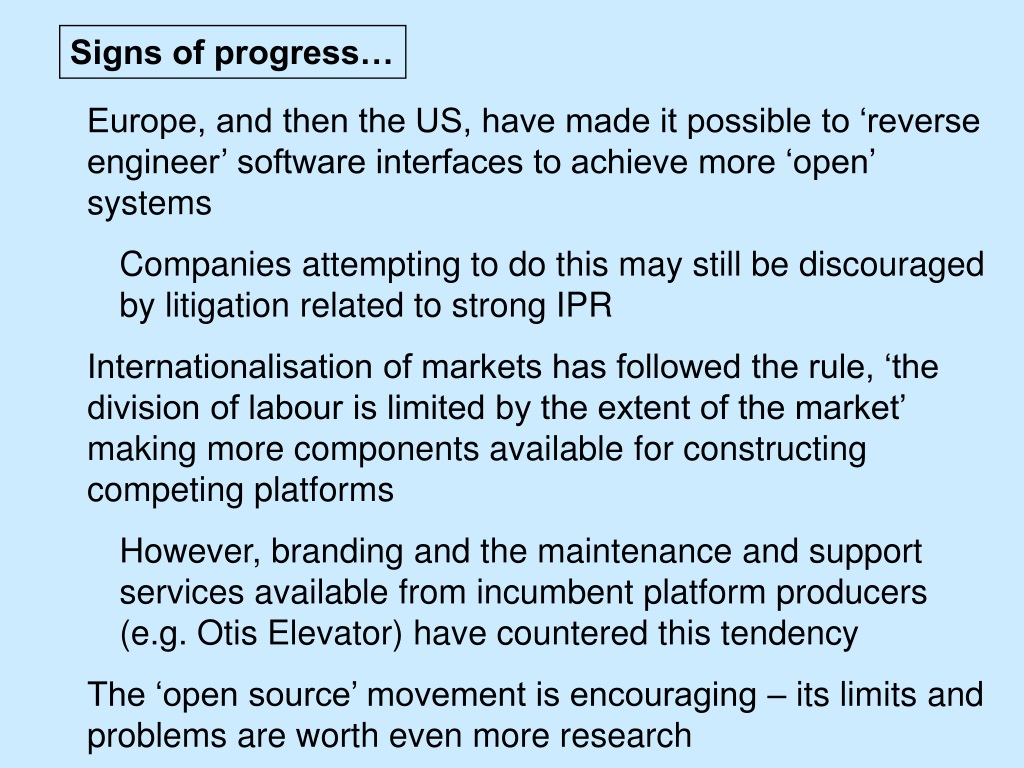 Signs of progress…

Europe, and then the US, have made it possible to ‘reverse engineer’ software interfaces to achieve more ‘open’ systems

Companies attempting to do this may still be discouraged by litigation related to strong IPR

Internationalisation of markets has followed the rule, ‘the division of labour is limited by the extent of the market’ making more components available for constructing competing platforms

However, branding and the maintenance and support services available from incumbent platform producers (e.g. Otis Elevator) have countered this tendency

The ‘open source’ movement is encouraging – its limits and problems are worth even more research